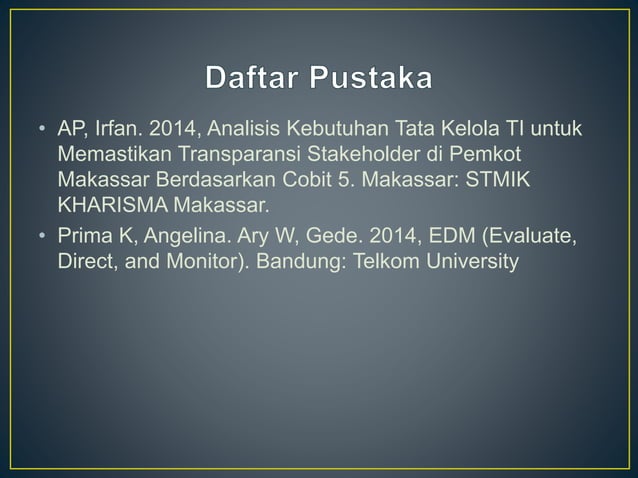 Daftar Pustaka

• AP, Irfan. 2014, Analisis Kebutuhan Tata Kelola TI untuk Memastikan Transparansi Stakeholder di Pemkot Makassar Berdasarkan Cobit 5. Makassar: STMIK KHARISMA Makassar.
• Prima K, Angelina. Ary W, Gede. 2014, EDM (Evaluate, Direct, and Monitor). Bandung: Telkom University